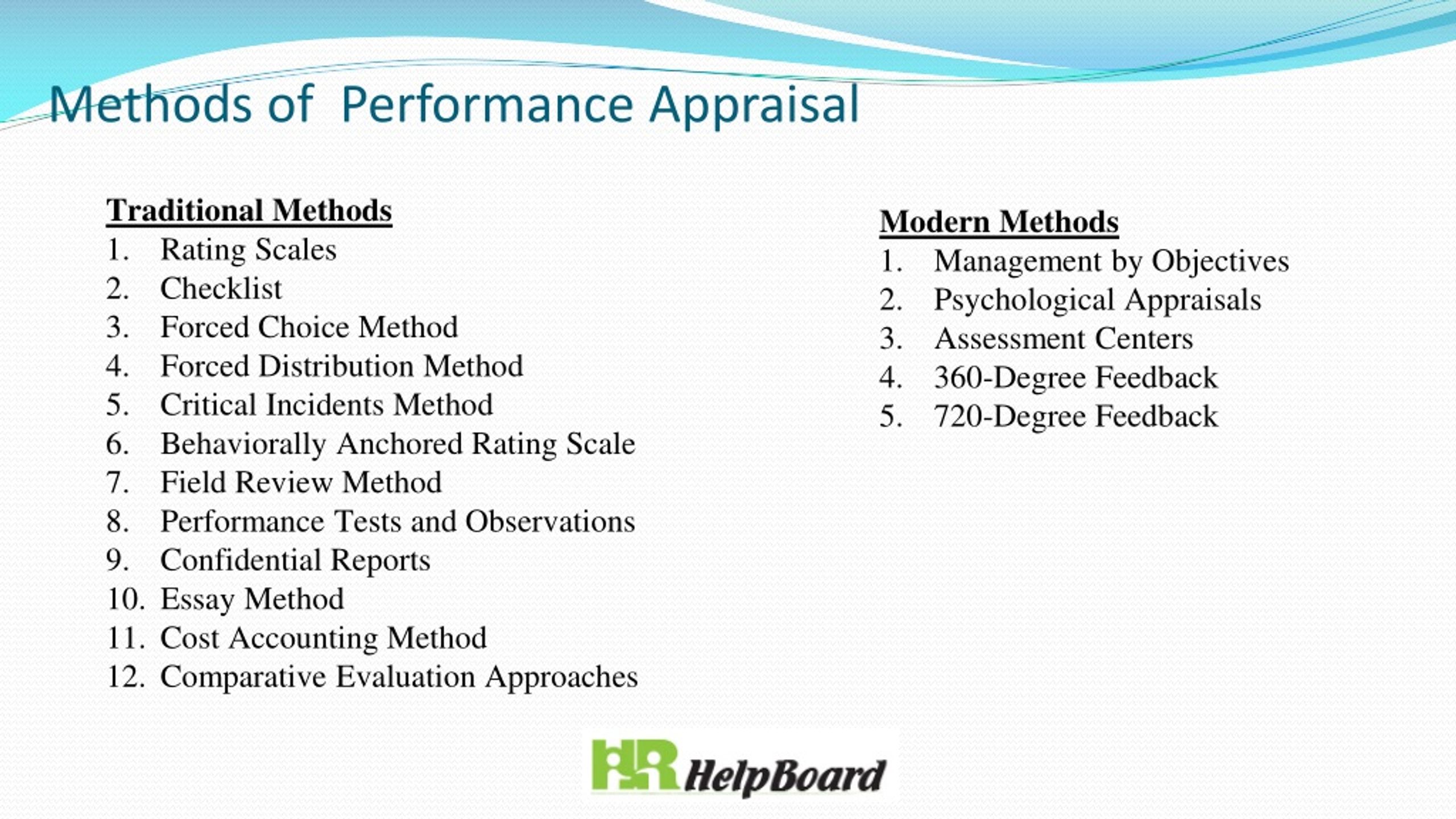 Methods of Performance Appraisal

Traditional Methods
1. Rating Scales
2. Checklist
3. Forced Choice Method
4. Forced Distribution Method
5. Critical Incidents Method
6. Behaviorally Anchored Rating Scale
7. Field Review Method
8. Performance Tests and Observations
9. Confidential Reports
10. Essay Method
11. Cost Accounting Method
12. Comparative Evaluation Approaches

Modern Methods
1. Management by Objectives
2. Psychological Appraisals
3. Assessment Centers
4. 360-Degree Feedback
5. 720-Degree Feedback

HR HelpBoard